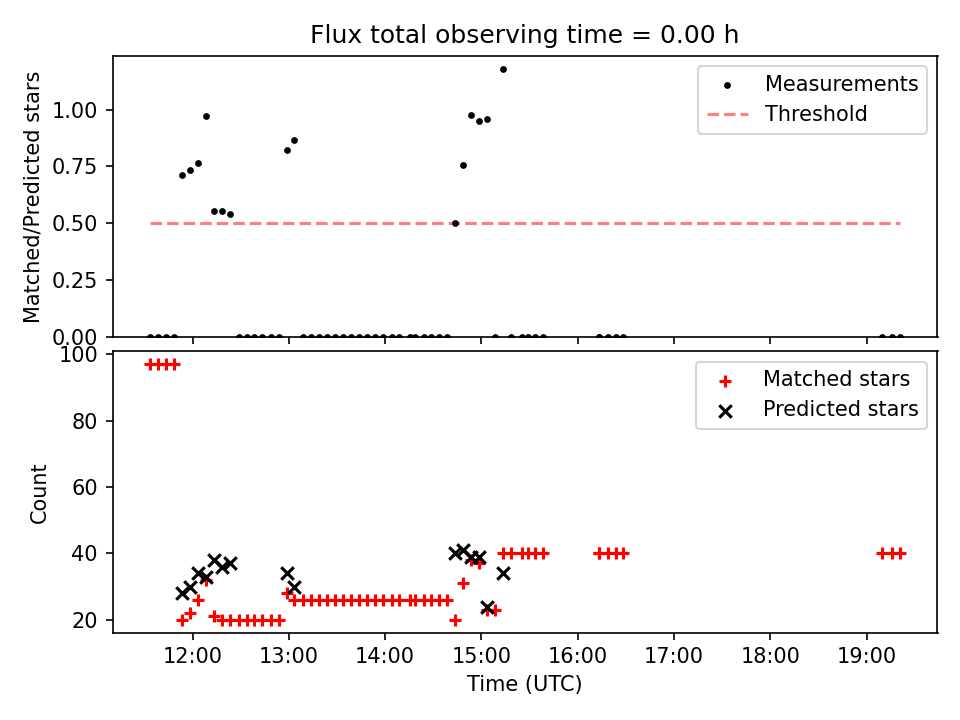 Flux total observing time = 0.00 h

Matched/Predicted stars

1.00
0.75
0.50
0.25
0.00

Measurements
Threshold

Count

100
80
60
40
20

Matched stars
Predicted stars

12:00
13:00
14:00
15:00
16:00
17:00
18:00
19:00

Time (UTC)